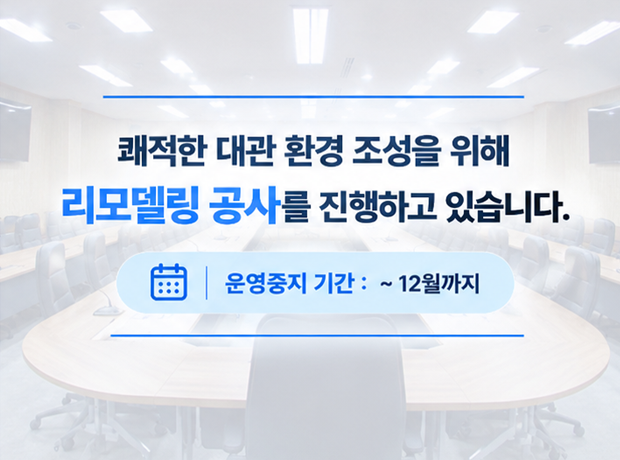 쾌적한 대관 환경 조성을 위해
리모델링 공사를 진행하고 있습니다.

운영중지 기간 : ~ 12월까지